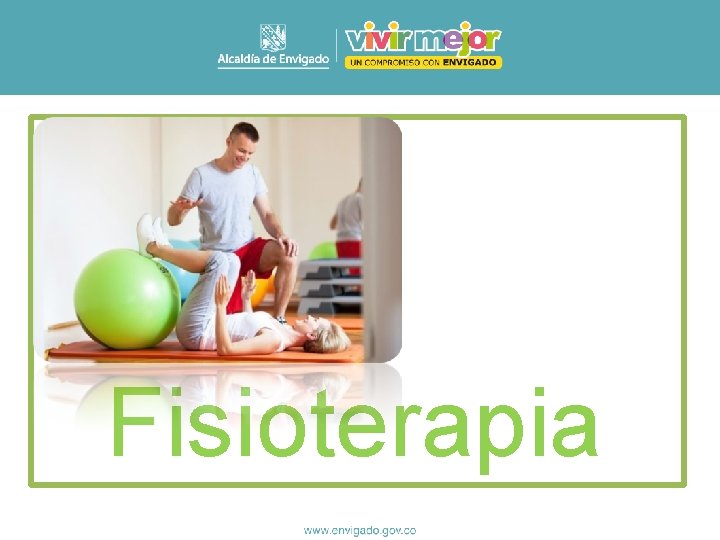 Alcaldía de Envigado

vivir mejor
UN COMPROMISO CON ENVIGADO

Fisioterapia

www.envigado.gov.co